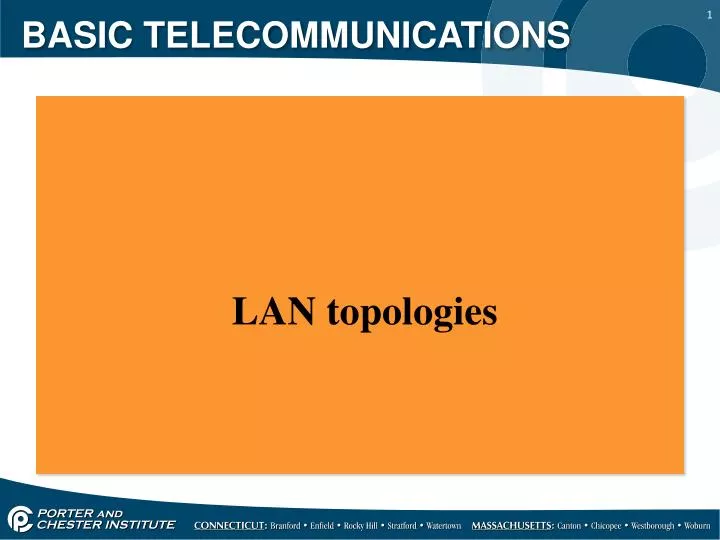 BASIC TELECOMMUNICATIONS

1

LAN topologies

PORTER AND CHESTER INSTITUTE

CONNECTICUT: Branford • Enfield • Rocky Hill • Stratford • Watertown MASSACHUSETTS: Canton • Chicopee • Westborough • Woburn